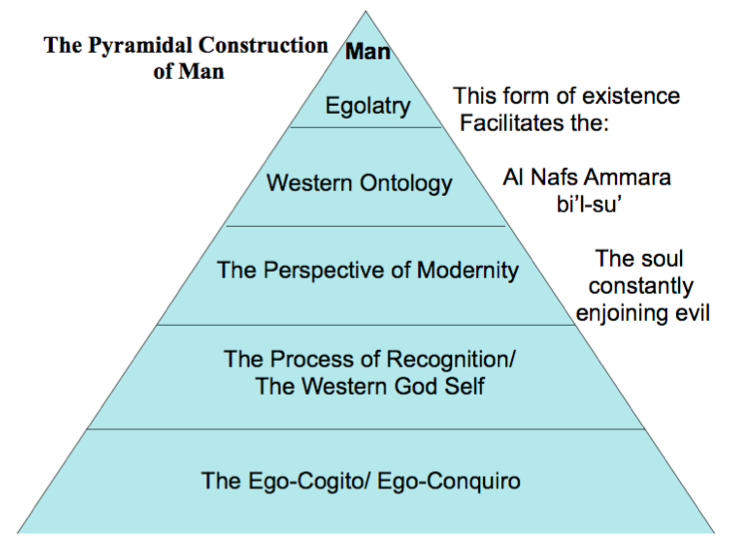 The Pyramidal Construction of Man

Man

Egolatry

Western Ontology

The Perspective of Modernity

The Process of Recognition/ The Western God Self

The Ego-Cogito/ Ego-Conquiro

This form of existence Facilitates the:

Al Nafs Ammara bi'l-su'

The soul constantly enjoining evil